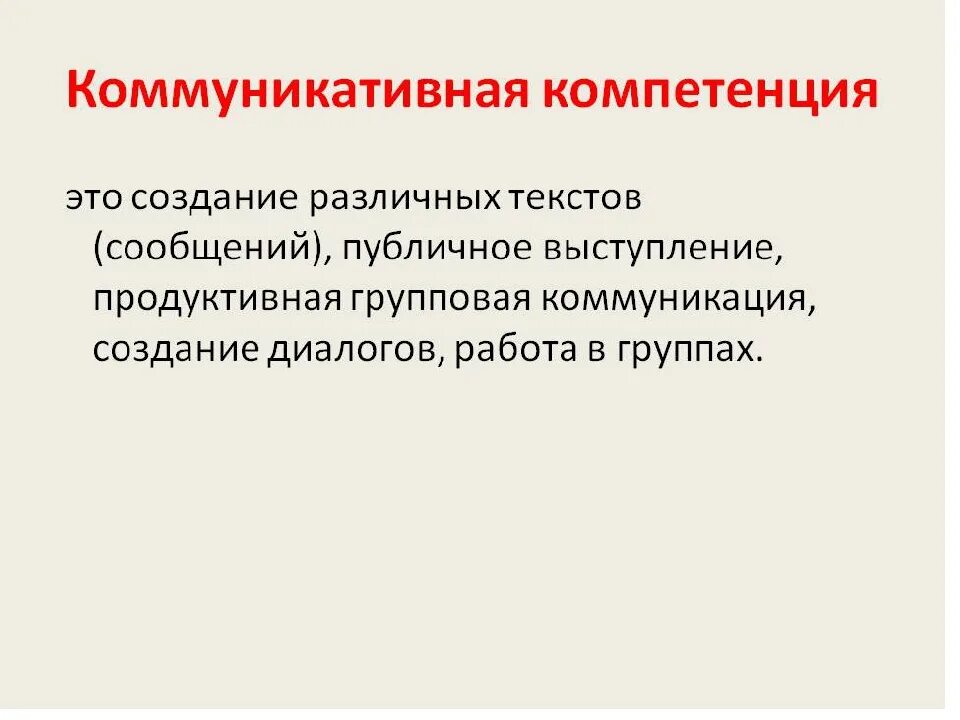 Коммуникативная компетенция

это создание различных текстов (сообщений), публичное выступление, продуктивная групповая коммуникация, создание диалогов, работа в группах.